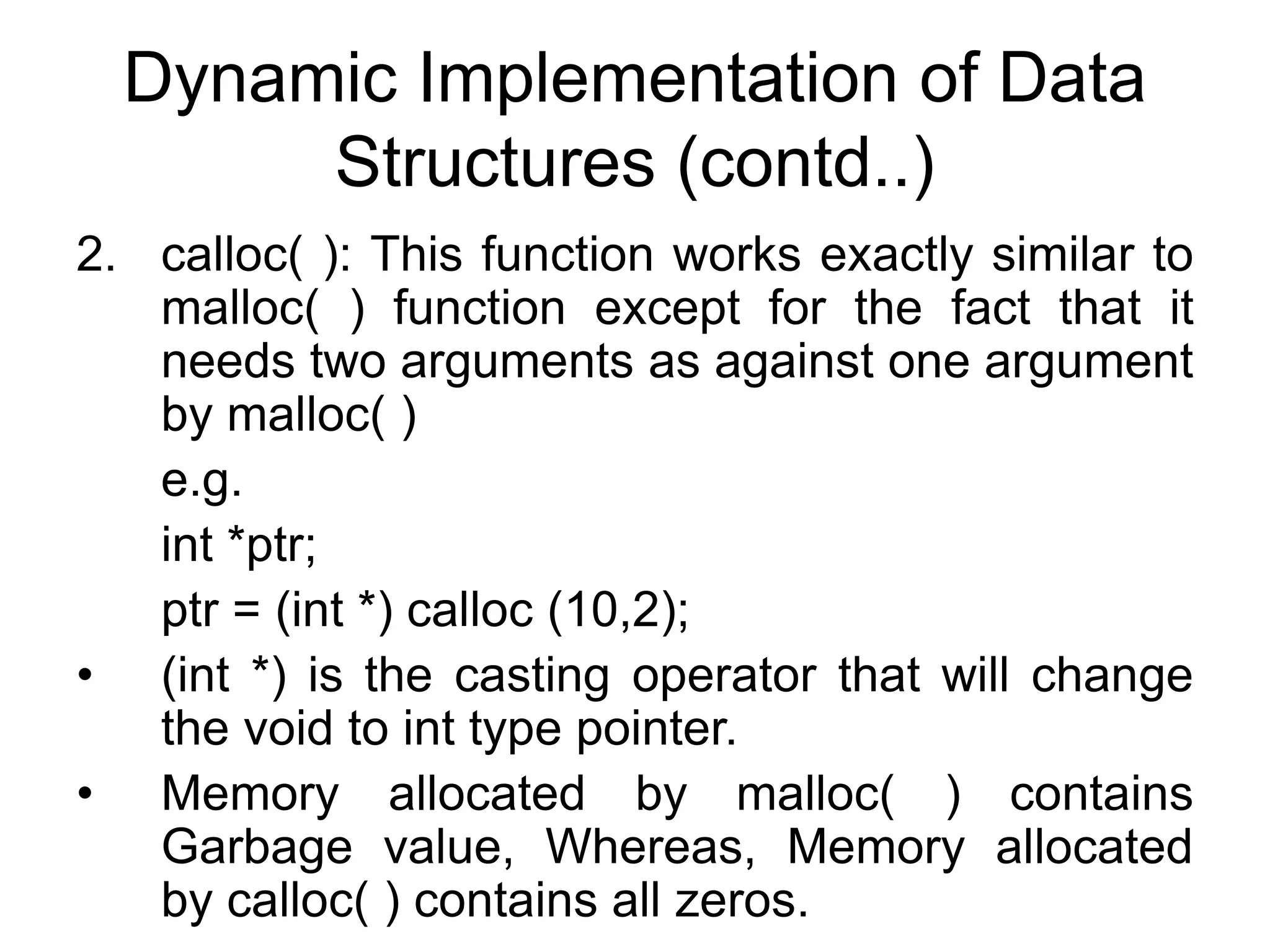 Dynamic Implementation of Data Structures (contd..)

2. calloc( ): This function works exactly similar to malloc( ) function except for the fact that it needs two arguments as against one argument by malloc( )

e.g.

int *ptr;

ptr = (int *) calloc (10,2);

• (int *) is the casting operator that will change the void to int type pointer.

• Memory allocated by malloc( ) contains Garbage value, Whereas, Memory allocated by calloc( ) contains all zeros.